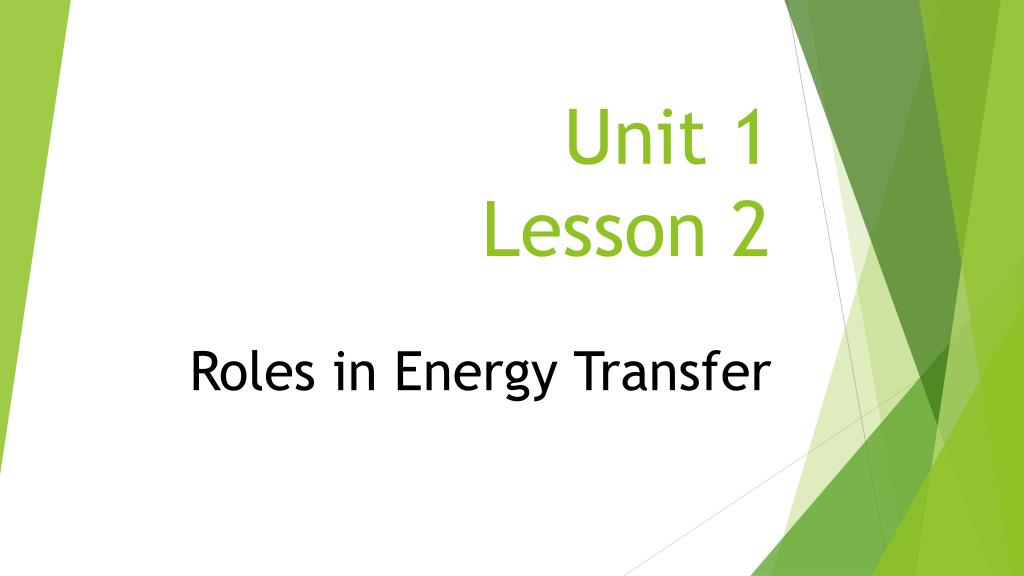 Unit 1
Lesson 2

Roles in Energy Transfer